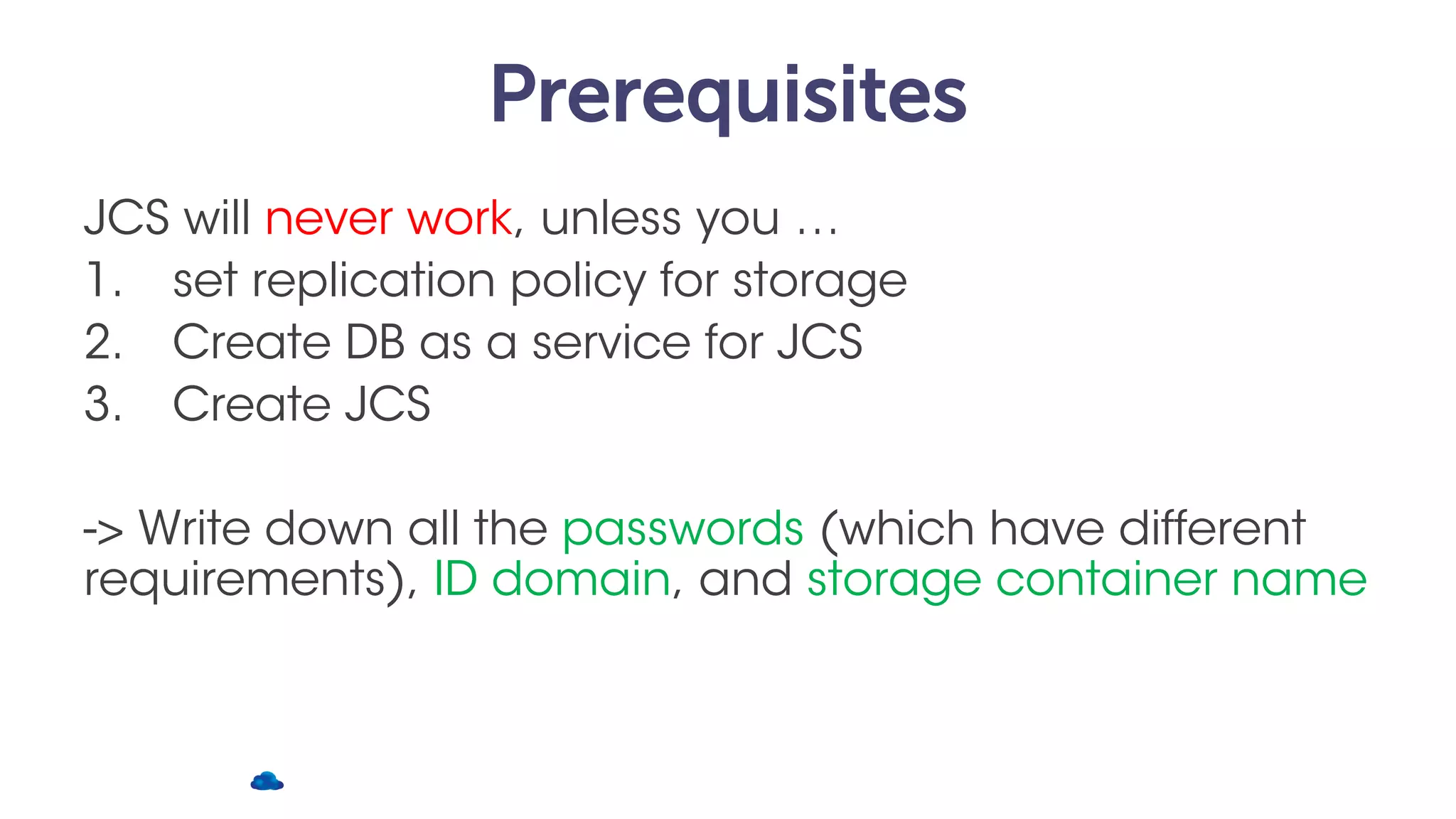 Prerequisites

JCS will never work, unless you …
1. set replication policy for storage
2. Create DB as a service for JCS
3. Create JCS

-> Write down all the passwords (which have different requirements), ID domain, and storage container name